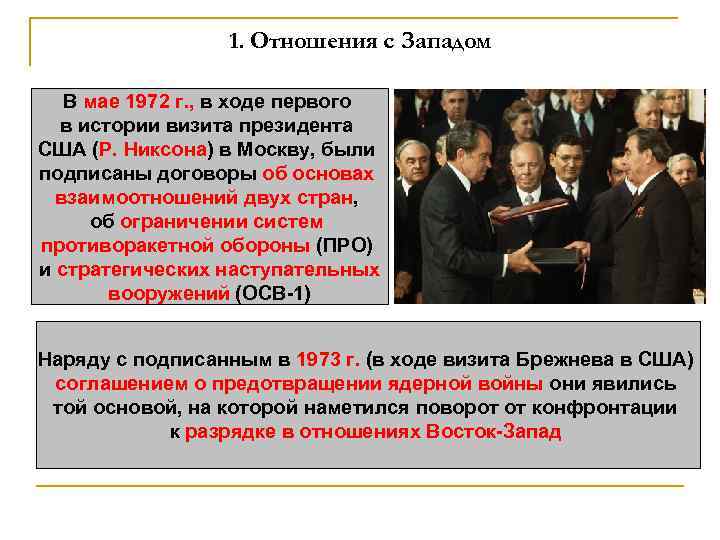 1. Отношения с Западом

В мае 1972 г., в ходе первого в истории визита президента США (Р. Никсона) в Москву, были подписаны договоры об основах взаимоотношений двух стран, об ограничении систем противоракетной обороны (ПРО) и стратегических наступательных вооружений (ОСВ-1)

Наряду с подписанным в 1973 г. (в ходе визита Брежнева в США) соглашением о предотвращении ядерной войны они явились той основой, на которой наметился поворот от конфронтации к разрядке в отношениях Восток-Запад